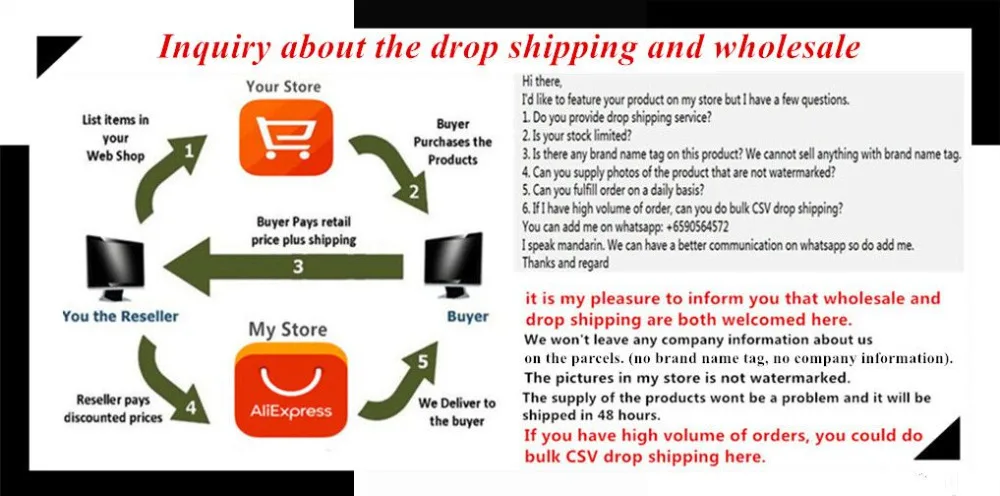 Inquiry about the drop shipping and wholesale

Your Store

List items in your Web Shop

1

Buyer Purchases the Products

2

Buyer Pays retail price plus shipping

3

You the Reseller

Buyer

My Store

AliExpress

Reseller pays discounted prices

4

5

We Deliver to the buyer

Hi there,
I'd like to feature your product on my store but I have a few questions.
1. Do you provide drop shipping service?
2. Is your stock limited?
3. Is there any brand name tag on this product? We cannot sell anything with brand name tag.
4. Can you supply photos of the product that are not watermarked?
5. Can you fulfill order on a daily basis?
6. If I have high volume of order, can you do bulk CSV drop shipping?
You can add me on whatsapp: +6590564572
I speak mandarin. We can have a better communication on whatsapp so do add me.
Thanks and regard

it is my pleasure to inform you that wholesale and drop shipping are both welcomed here.
We won't leave any company information about us on the parcels. (no brand name tag, no company information).
The pictures in my store is not watermarked.
The supply of the products wont be a problem and it will be shipped in 48 hours.
If you have high volume of orders, you could do bulk CSV drop shipping here.